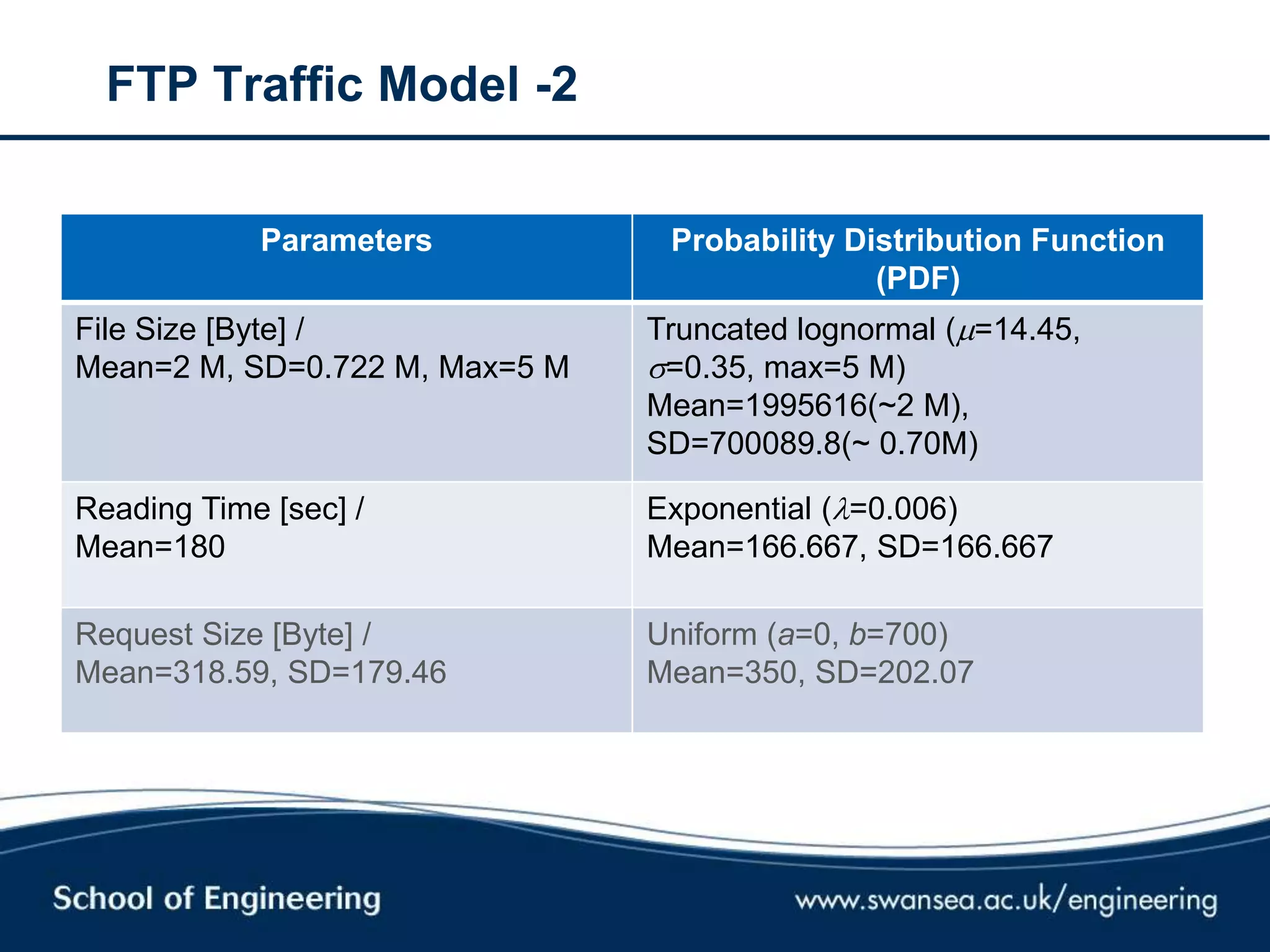 FTP Traffic Model -2

| Parameters | Probability Distribution Function (PDF) |
|---|---|
| File Size [Byte] / Mean=2 M, SD=0.722 M, Max=5 M | Truncated lognormal ($\mu$=14.45, $\sigma$=0.35, max=5 M) Mean=1995616(~2 M), SD=700089.8(~ 0.70M) |
| Reading Time [sec] / Mean=180 | Exponential ($\lambda$=0.006) Mean=166.667, SD=166.667 |
| Request Size [Byte] / Mean=318.59, SD=179.46 | Uniform ($a$=0, $b$=700) Mean=350, SD=202.07 |

School of Engineering

www.swansea.ac.uk/engineering